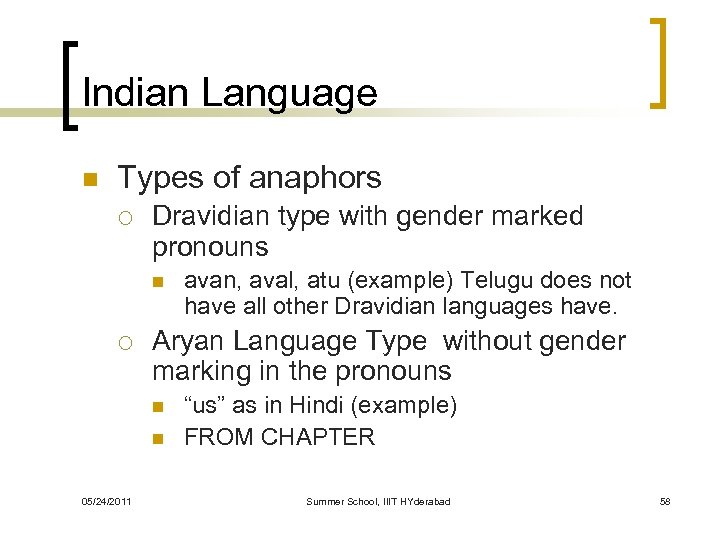 Indian Language

- Types of anaphors
  - Dravidian type with gender marked pronouns
    - avan, aval, atu (example) Telugu does not have all other Dravidian languages have.
  - Aryan Language Type without gender marking in the pronouns
    - “us” as in Hindi (example)
    - FROM CHAPTER

05/24/2011 Summer School, IIIT HYderabad 58